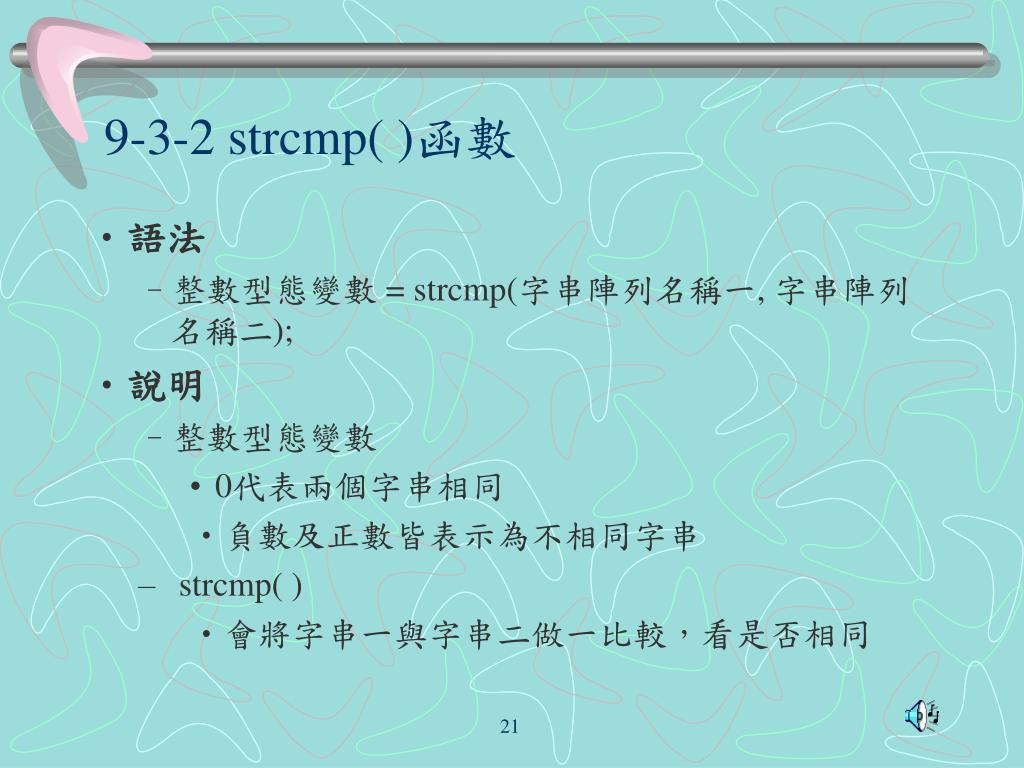 9-3-2 strcmp( )函數

• 語法
– 整數型態變數 = strcmp(字串陣列名稱一, 字串陣列名稱二);

• 說明
– 整數型態變數
• 0代表兩個字串相同
• 負數及正數皆表示為不相同字串
– strcmp( )
• 會將字串一與字串二做一比較，看是否相同

21